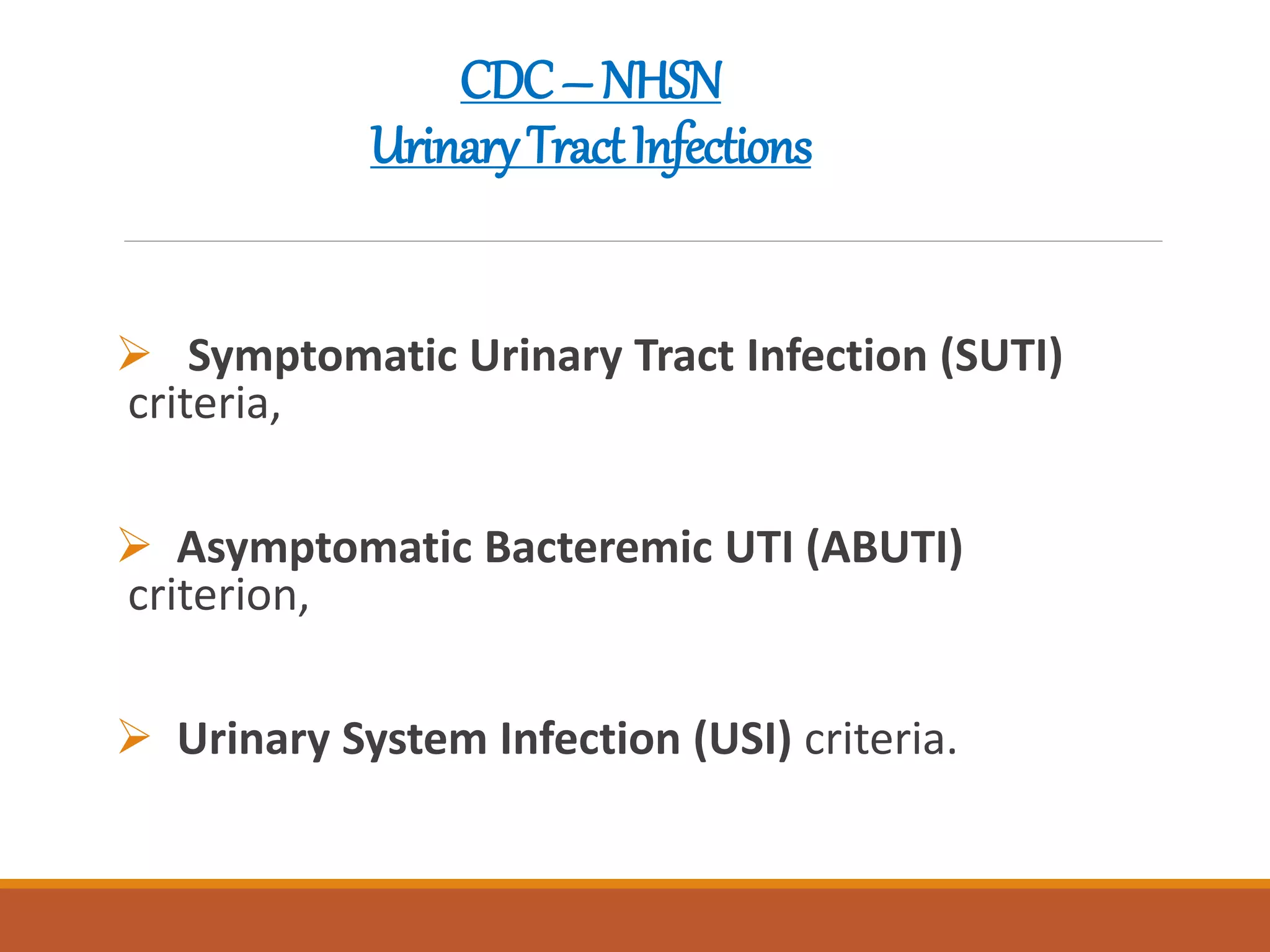 CDC – NHSN
Urinary Tract Infections

➢ Symptomatic Urinary Tract Infection (SUTI) criteria,

➢ Asymptomatic Bacteremic UTI (ABUTI) criterion,

➢ Urinary System Infection (USI) criteria.